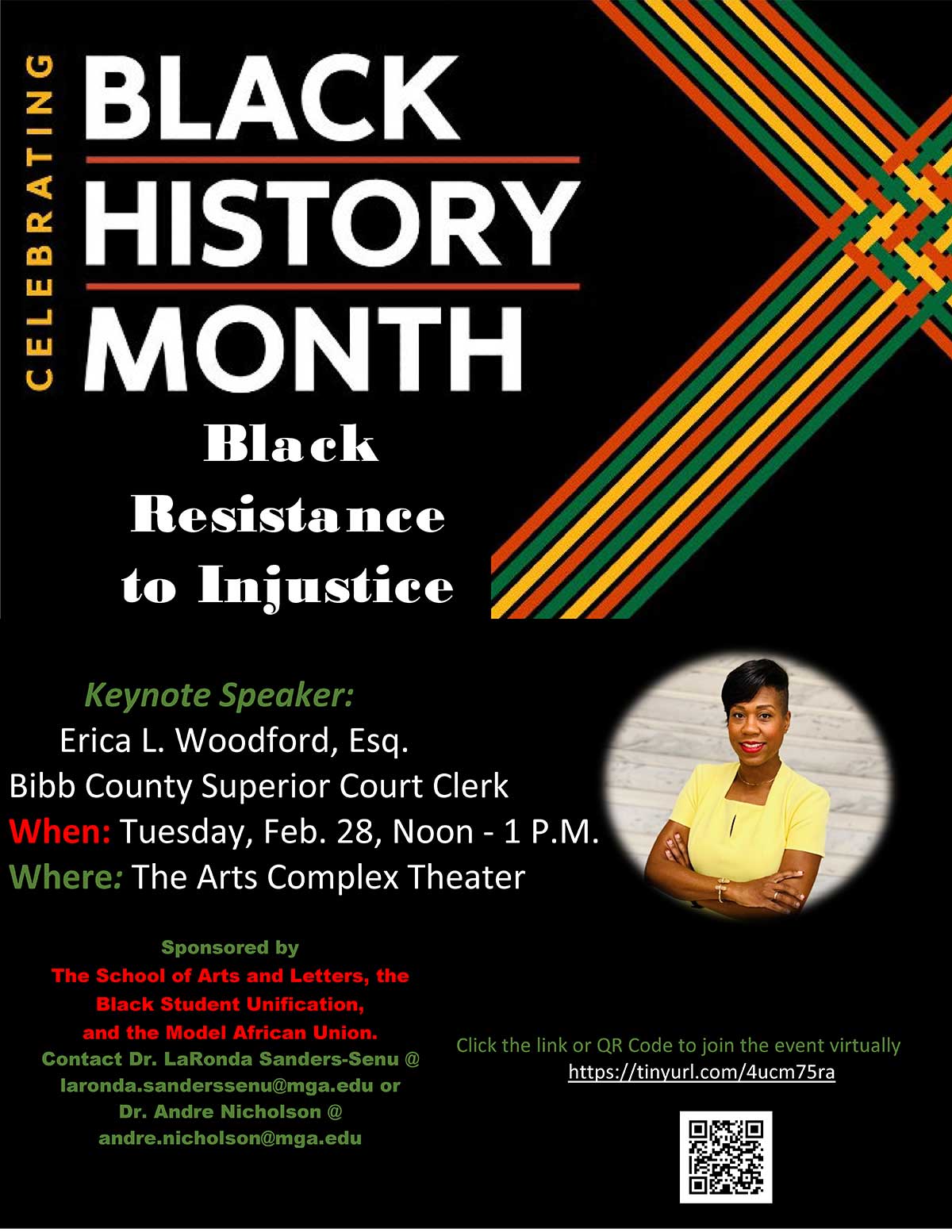 CELEBRATING

BLACK HISTORY MONTH

Black Resistance to Injustice

Keynote Speaker:
Erica L. Woodford, Esq.
Bibb County Superior Court Clerk
When: Tuesday, Feb. 28, Noon - 1 P.M.
Where: The Arts Complex Theater

Sponsored by
The School of Arts and Letters, the Black Student Unification, and the Model African Union.
Contact Dr. LaRonda Sanders-Senu @ laronda.sanderssenu@mga.edu or Dr. Andre Nicholson @ andre.nicholson@mga.edu

Click the link or QR Code to join the event virtually
https://tinyurl.com/4ucm75ra